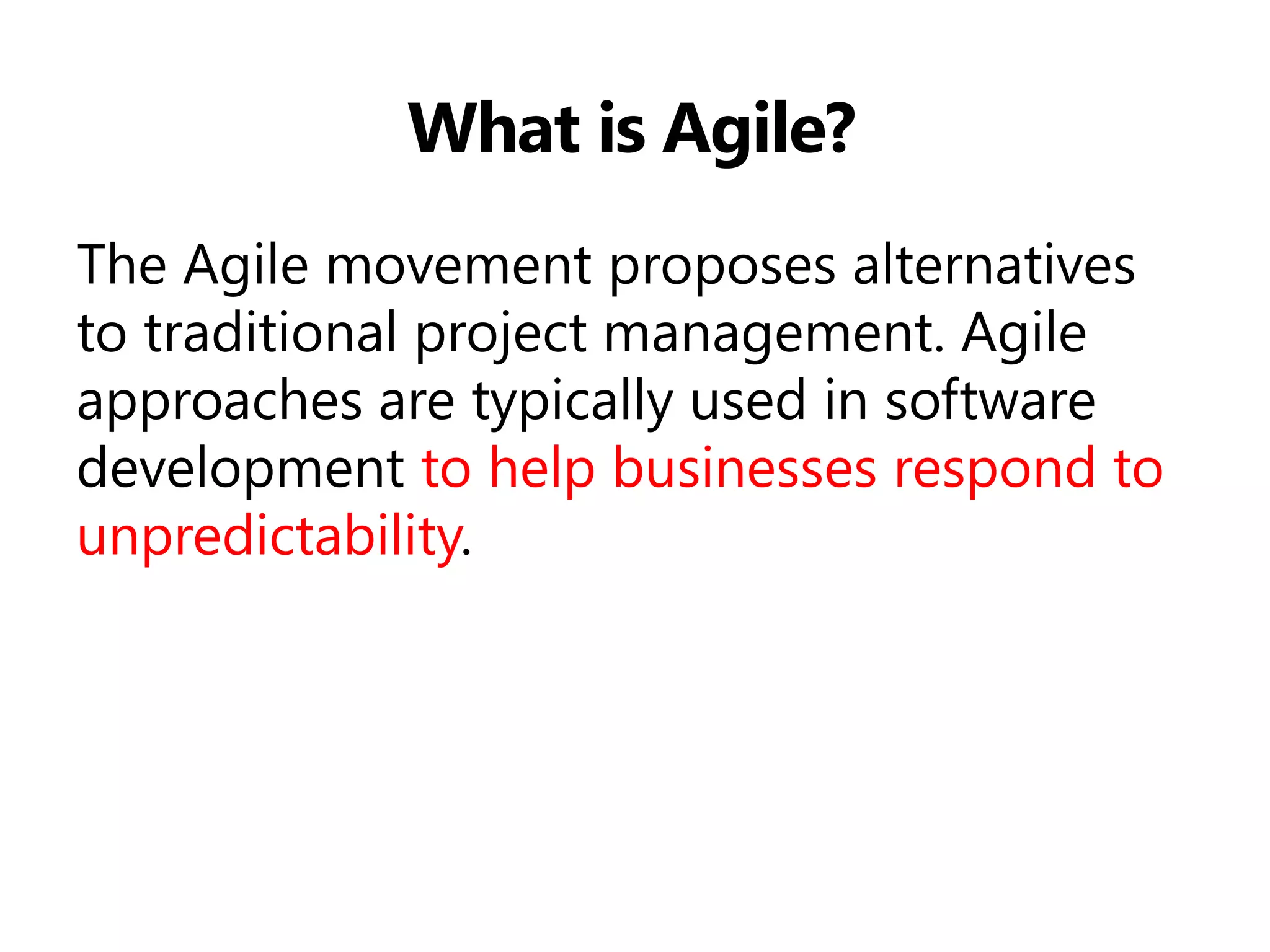 What is Agile?

The Agile movement proposes alternatives to traditional project management. Agile approaches are typically used in software development to help businesses respond to unpredictability.